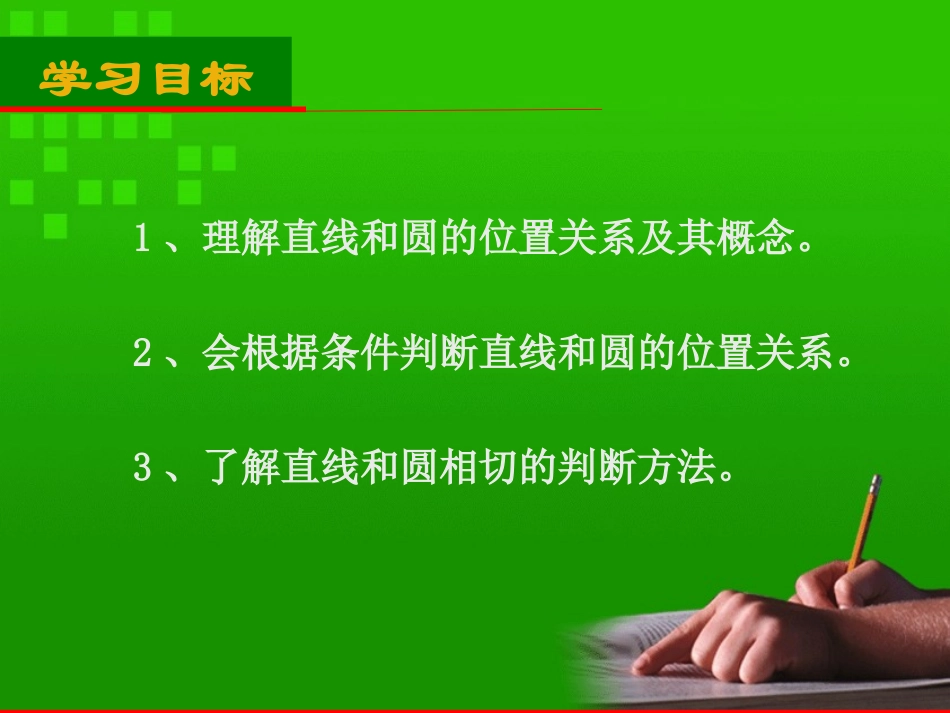 学习目标

1、理解直线和圆的位置关系及其概念。

2、会根据条件判断直线和圆的位置关系。

3、了解直线和圆相切的判断方法。